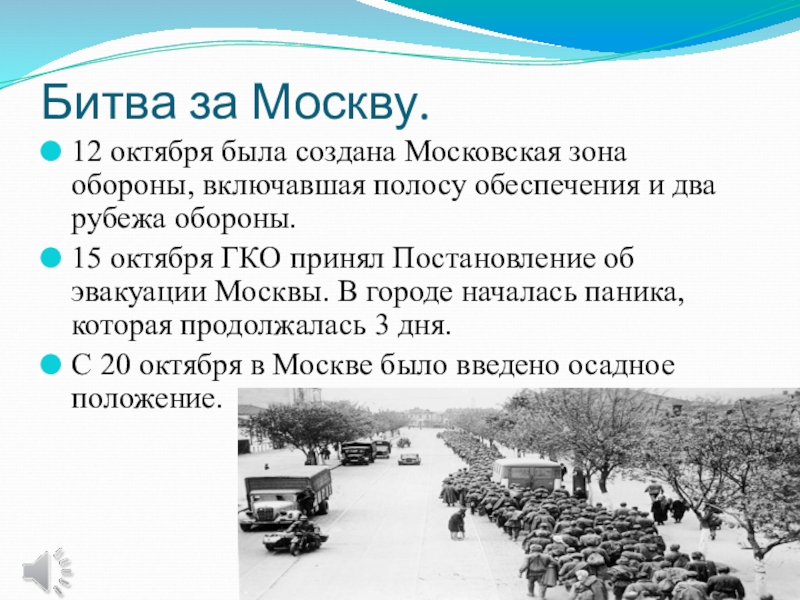 Битва за Москву.

12 октября была создана Московская зона обороны, включавшая полосу обеспечения и два рубежа обороны.

15 октября ГКО принял Постановление об эвакуации Москвы. В городе началась паника, которая продолжалась 3 дня.

С 20 октября в Москве было введено осадное положение.